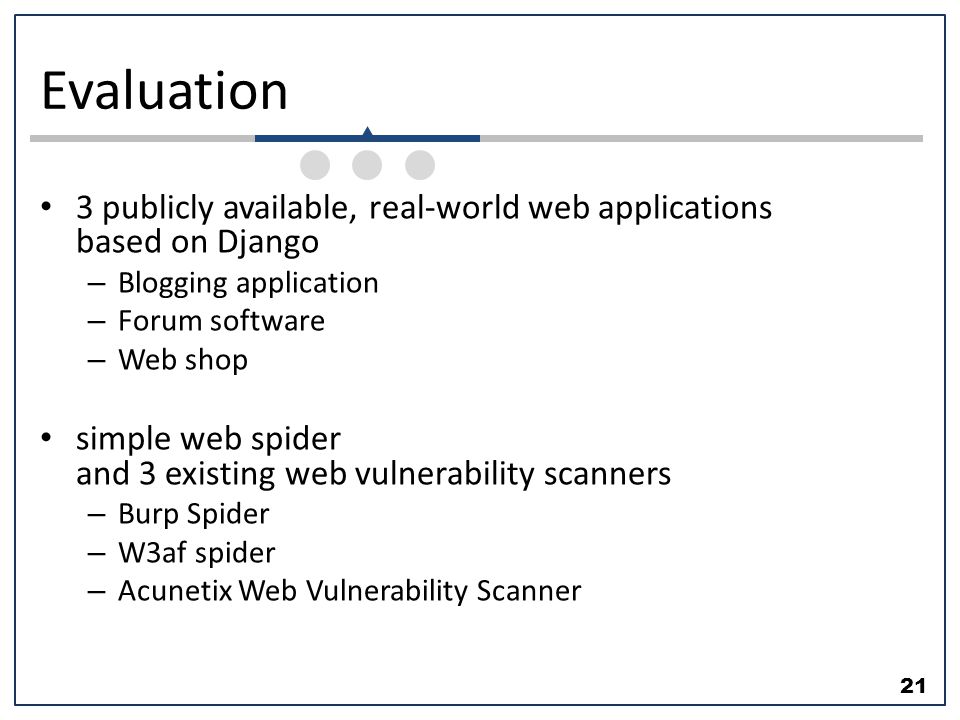 Evaluation

• 3 publicly available, real-world web applications based on Django
 – Blogging application
 – Forum software
 – Web shop

• simple web spider and 3 existing web vulnerability scanners
 – Burp Spider
 – W3af spider
 – Acunetix Web Vulnerability Scanner

21